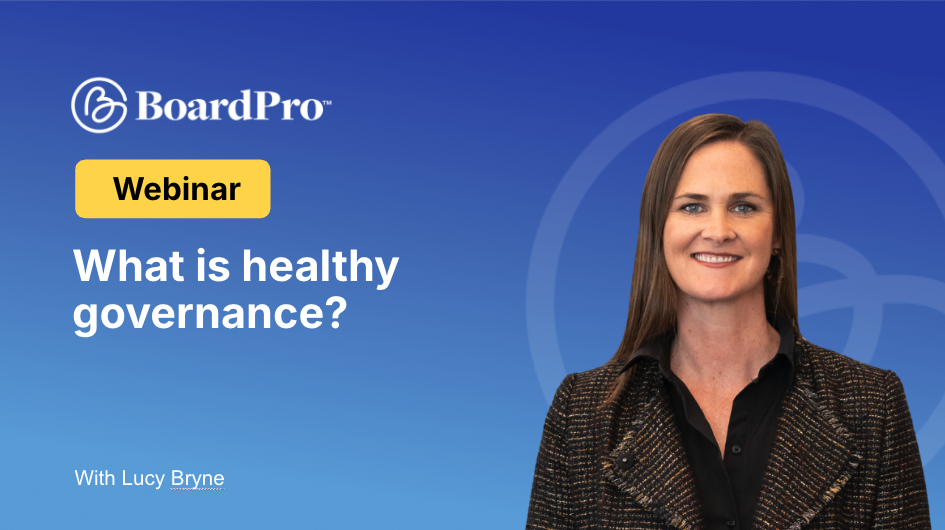 BoardPro™

Webinar

What is healthy governance?

With Lucy Bryne